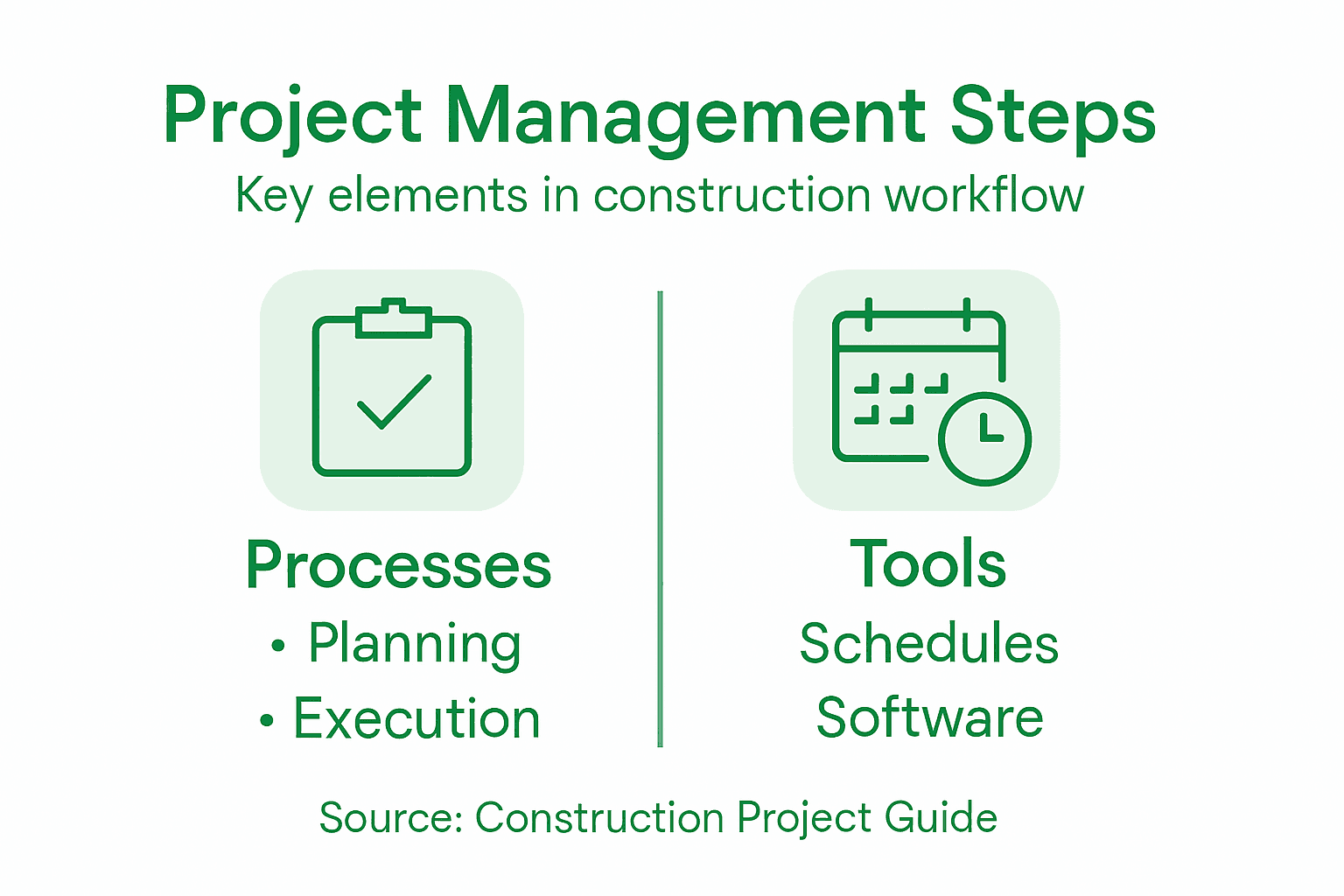 Project Management Steps

Key elements in construction workflow

Processes

• Planning

• Execution

Tools

Schedules

Software

Source: Construction Project Guide